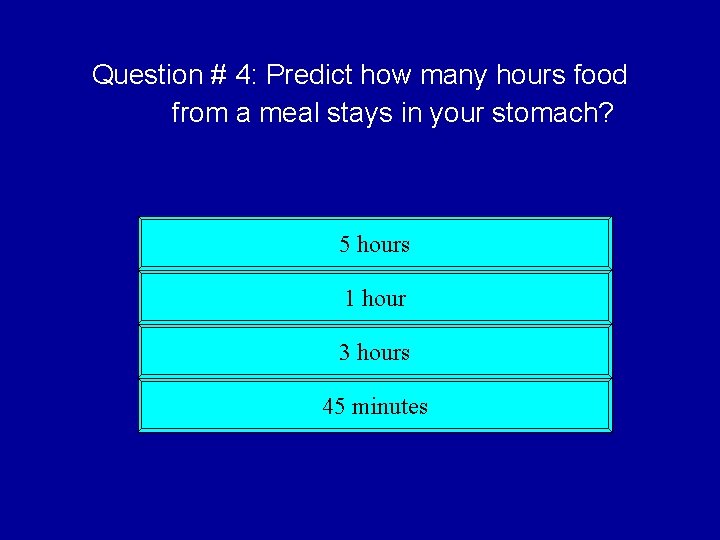 Question # 4: Predict how many hours food from a meal stays in your stomach?

5 hours

1 hour

3 hours

45 minutes